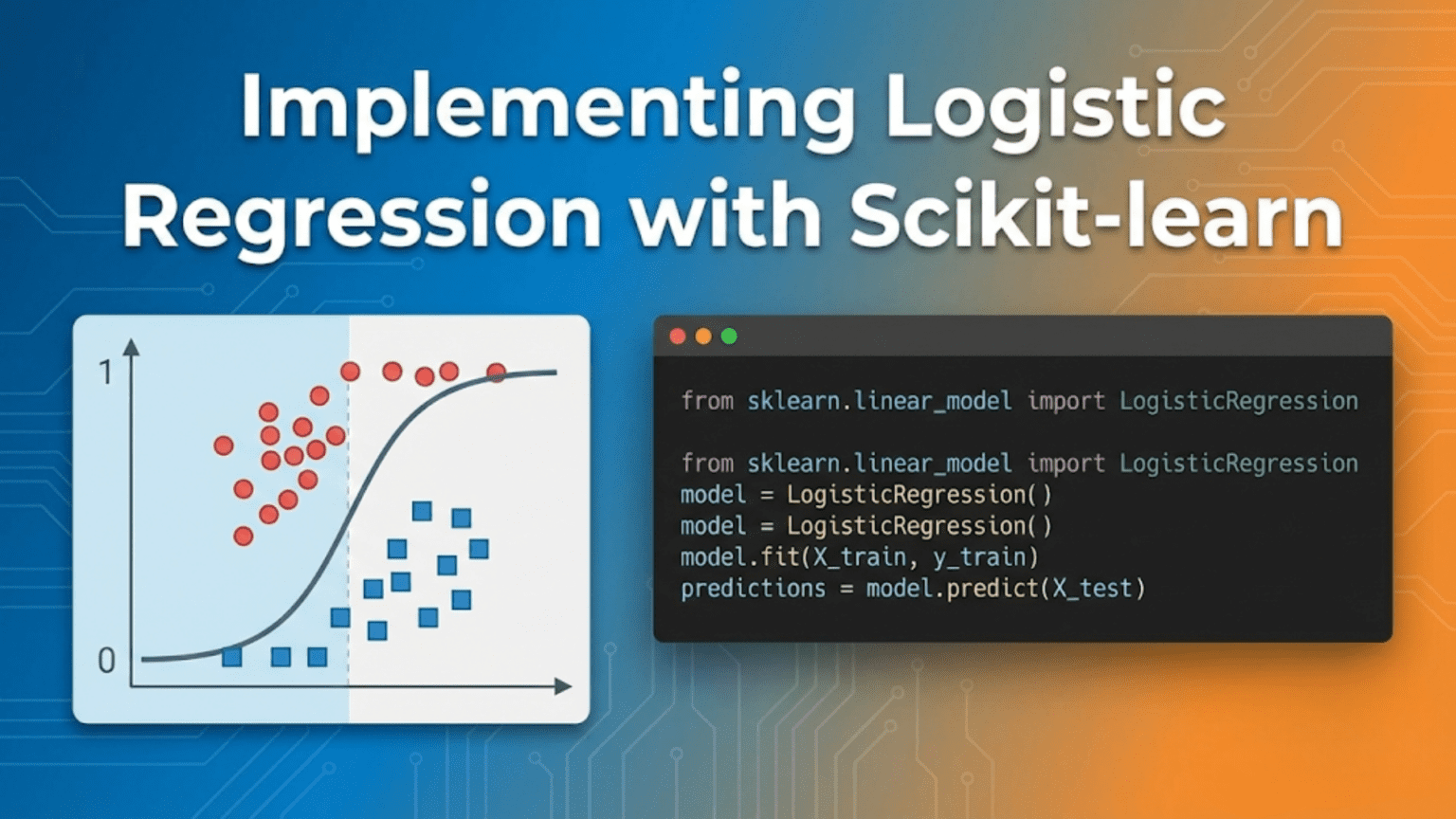 Implementing Logistic Regression with Scikit-learn

1

0

from sklearn.linear_model import LogisticRegression

from sklearn.linear_model import LogisticRegression
model = LogisticRegression()
model = LogisticRegression()
model.fit(X_train, y_train)
predictions = model.predict(X_test)